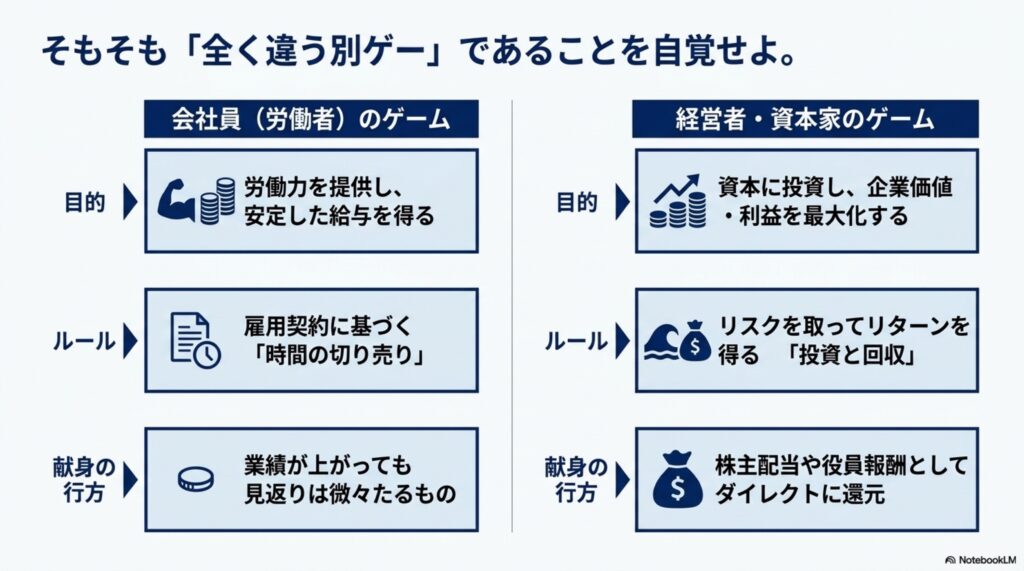 そもそも「全く違う別ゲー」であることを自覚せよ。

会社員（労働者）のゲーム

目的
労働力を提供し、安定した給与を得る

ルール
雇用契約に基づく「時間の切り売り」

献身の行方
業績が上がっても見返りは微々たるもの

経営者・資本家のゲーム

目的
資本に投資し、企業価値・利益を最大化する

ルール
リスクを取ってリターンを得る 「投資と回収」

献身の行方
株主配当や役員報酬としてダイレクトに還元

NotebookLM